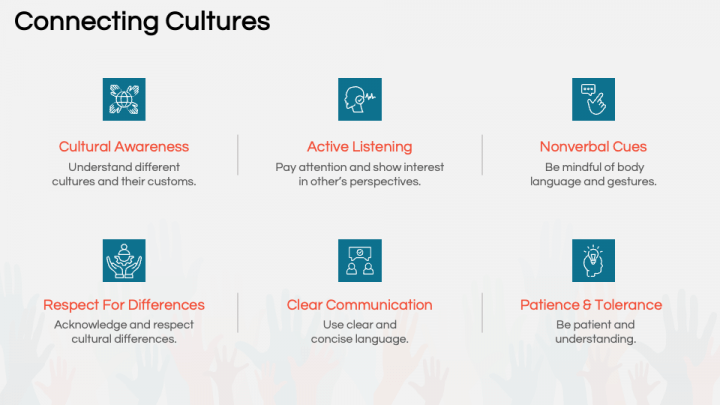 Connecting Cultures

Cultural Awareness
Understand different cultures and their customs.

Active Listening
Pay attention and show interest in other's perspectives.

Nonverbal Cues
Be mindful of body language and gestures.

Respect For Differences
Acknowledge and respect cultural differences.

Clear Communication
Use clear and concise language.

Patience & Tolerance
Be patient and understanding.